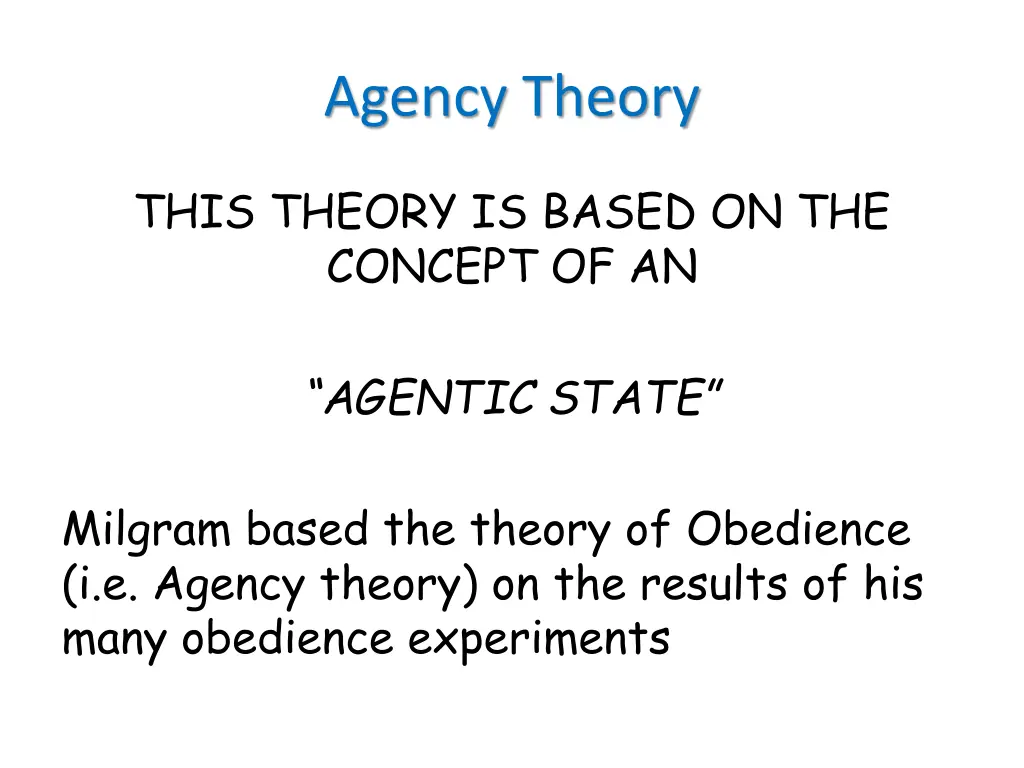 Agency Theory

THIS THEORY IS BASED ON THE CONCEPT OF AN

"AGENTIC STATE"

Milgram based the theory of Obedience (i.e. Agency theory) on the results of his many obedience experiments